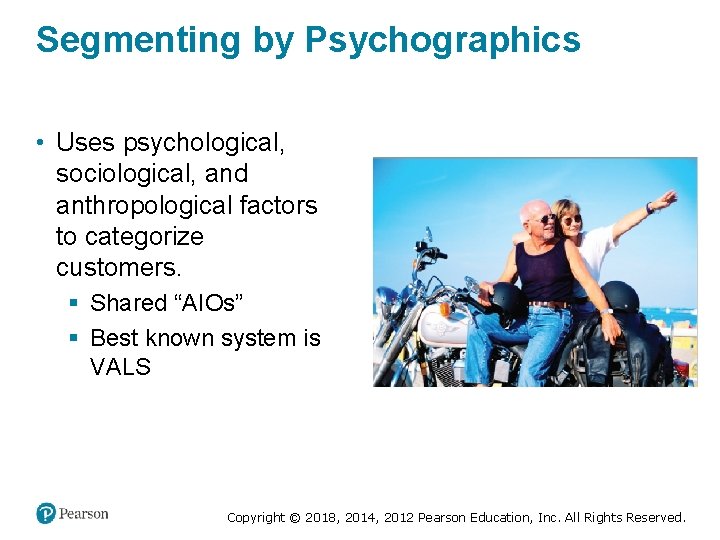 Segmenting by Psychographics

• Uses psychological, sociological, and anthropological factors to categorize customers.
▪ Shared “AIOs”
▪ Best known system is VALS

Pearson

Copyright © 2018, 2014, 2012 Pearson Education, Inc. All Rights Reserved.